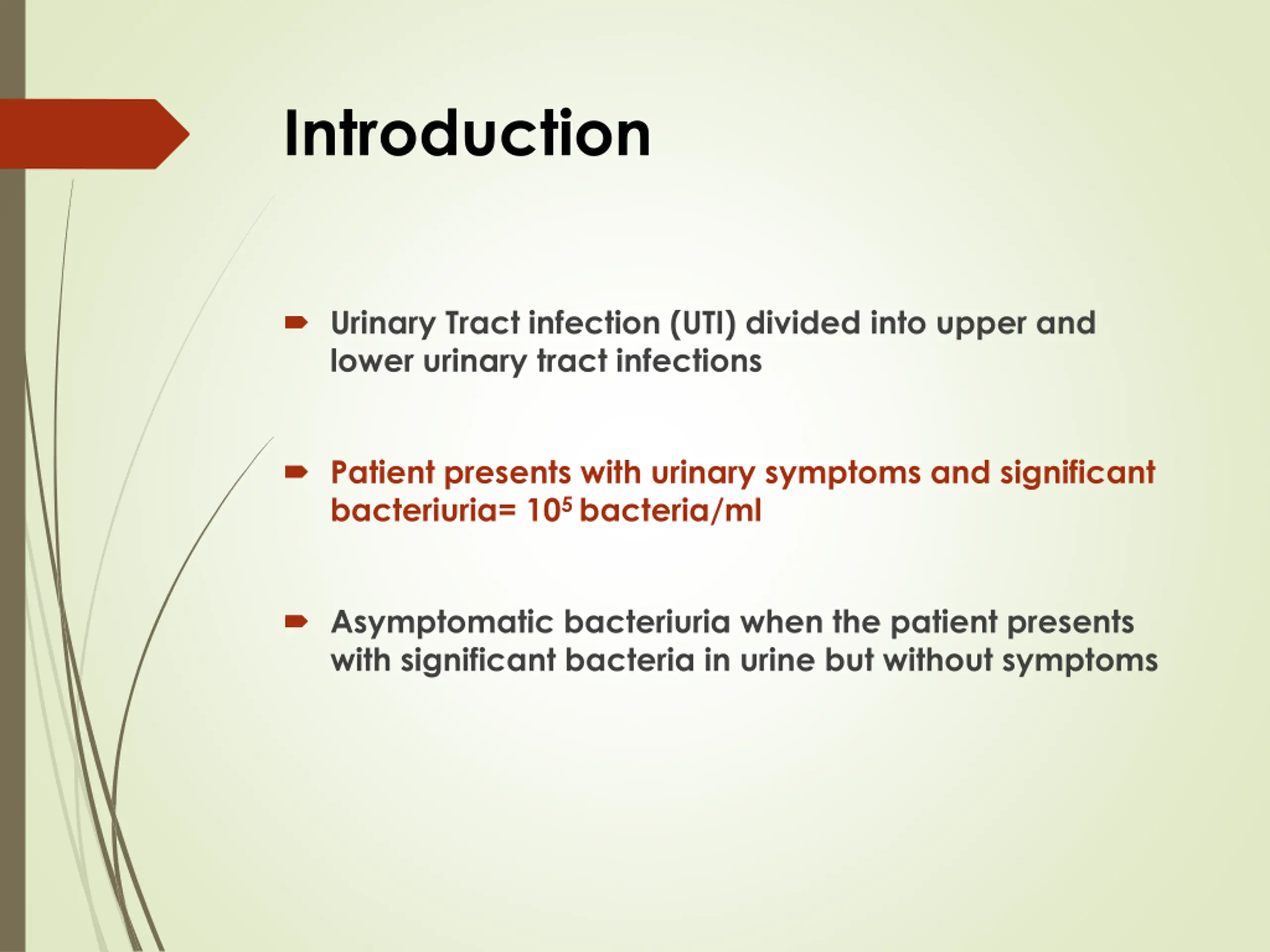 Introduction

Urinary Tract infection (UTI) divided into upper and lower urinary tract infections

Patient presents with urinary symptoms and significant bacteriuria= $10^5$ bacteria/ml

Asymptomatic bacteriuria when the patient presents with significant bacteria in urine but without symptoms